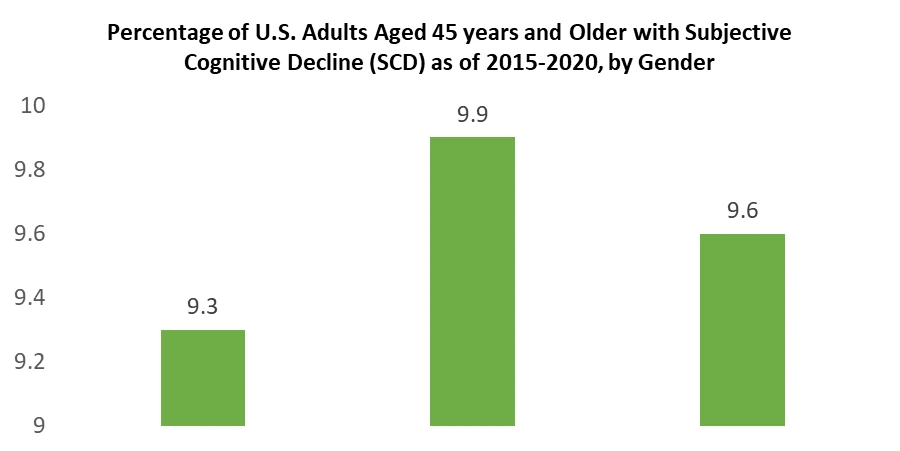 Percentage of U.S. Adults Aged 45 years and Older with Subjective Cognitive Decline (SCD) as of 2015-2020, by Gender

10
9.8
9.6
9.4
9.2
9

9.3
9.9
9.6